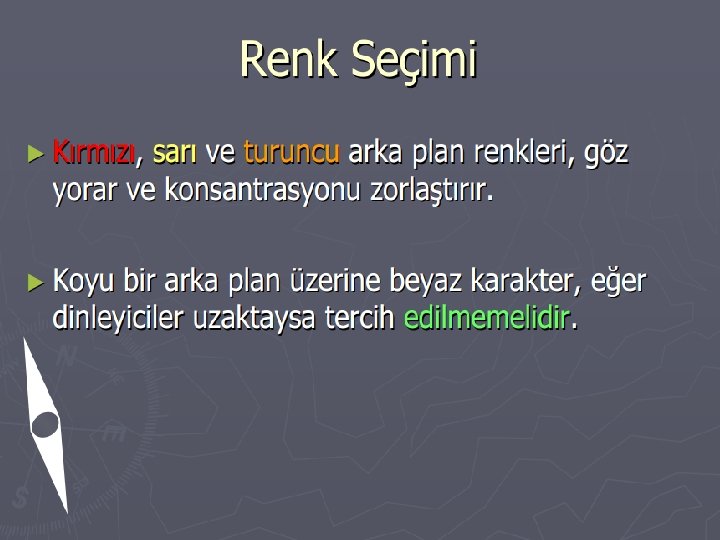 Renk Seçimi

► Kırmızı, sarı ve turuncu arka plan renkleri, göz yorar ve konsantrasyonu zorlaştırır.

► Koyu bir arka plan üzerine beyaz karakter, eğer dinleyiciler uzaktaysa tercih edilmemelidir.